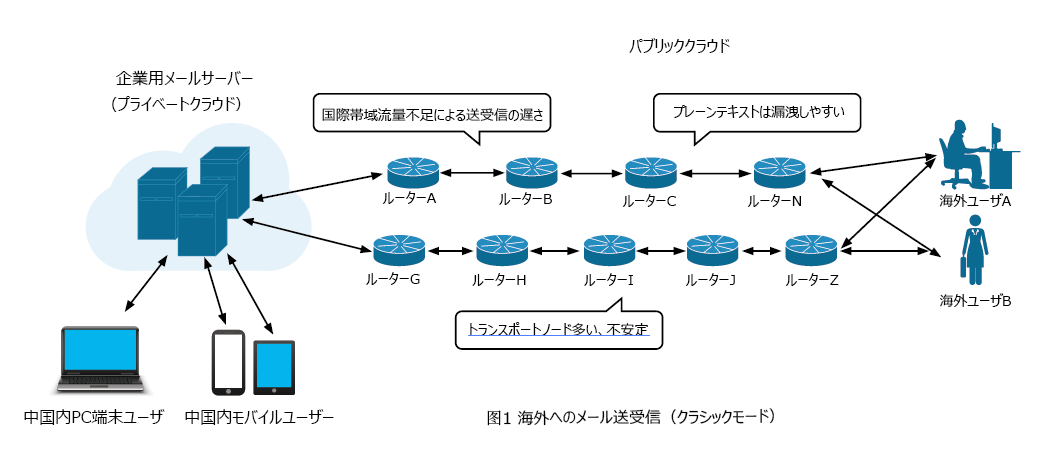 パブリッククラウド

企業用メールサーバー
（プライベートクラウド）

国際帯域流量不足による送受信の遅さ

プレーンテキストは漏洩しやすい

ルーターA

ルーターB

ルーターC

ルーターN

海外ユーザA

ルーターG

ルーターH

ルーターI

ルーターJ

ルーターZ

海外ユーザB

トランスポートノード多い、不安定

中国内PC端末ユーザ

中国内モバイルユーザー

図1 海外へのメール送受信（クラシックモード）